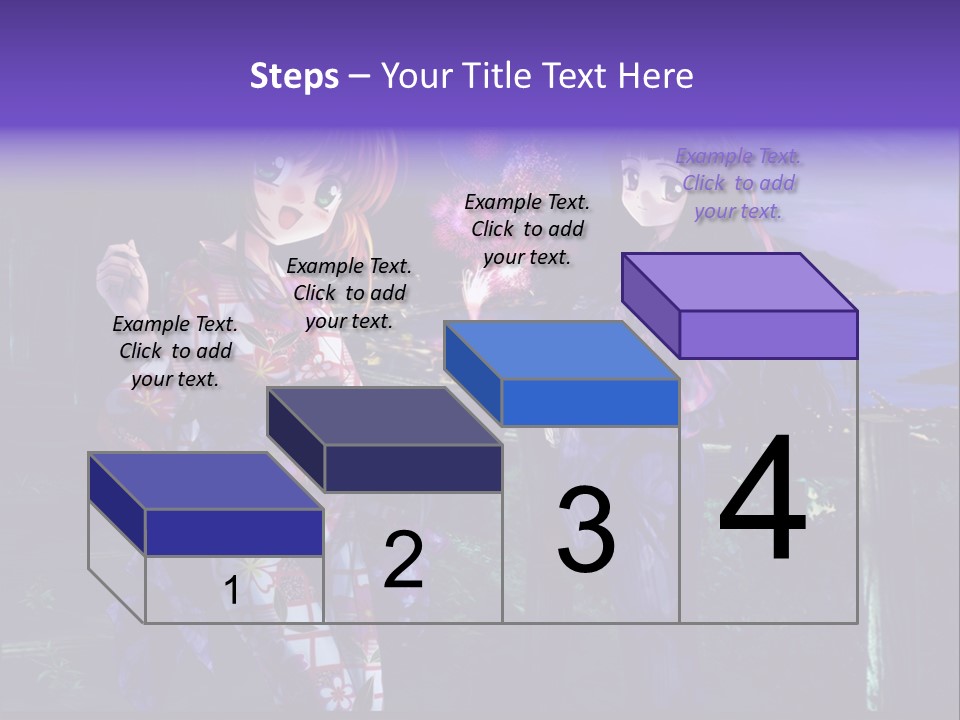 Steps – Your Title Text Here

Example Text. Click to add your text.

Example Text. Click to add your text.

Example Text. Click to add your text.

Example Text. Click to add your text.

1

2

3

4